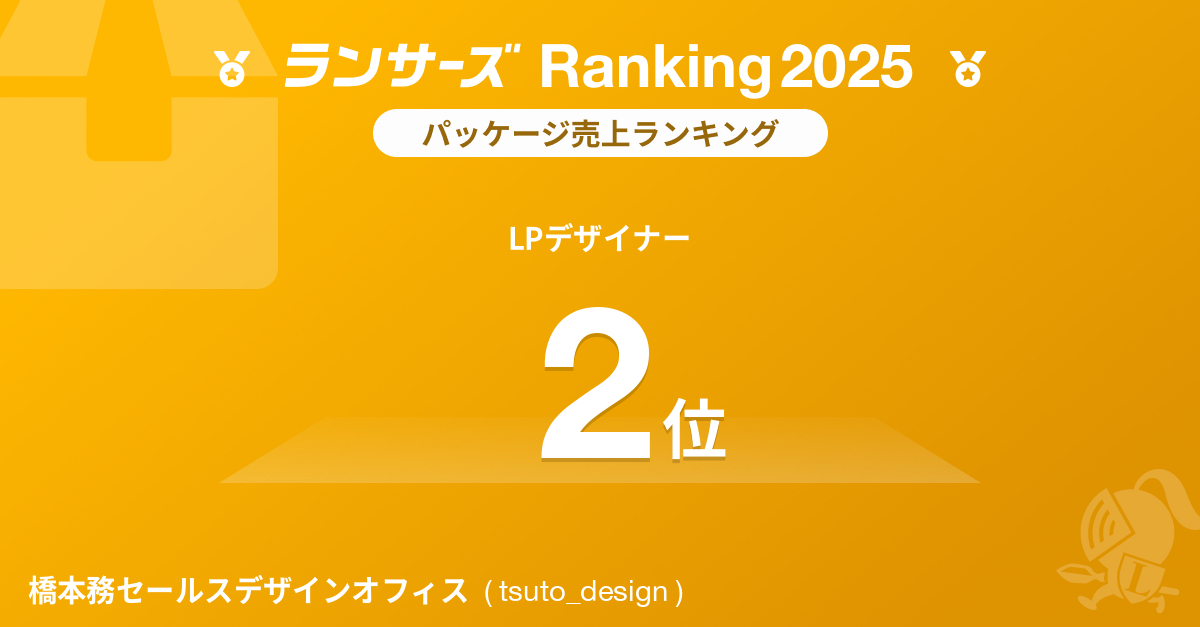 ランサーズ Ranking 2025

パッケージ売上ランキング

LPデザイナー

2位

橋本務セールスデザインオフィス ( tsuto_design )